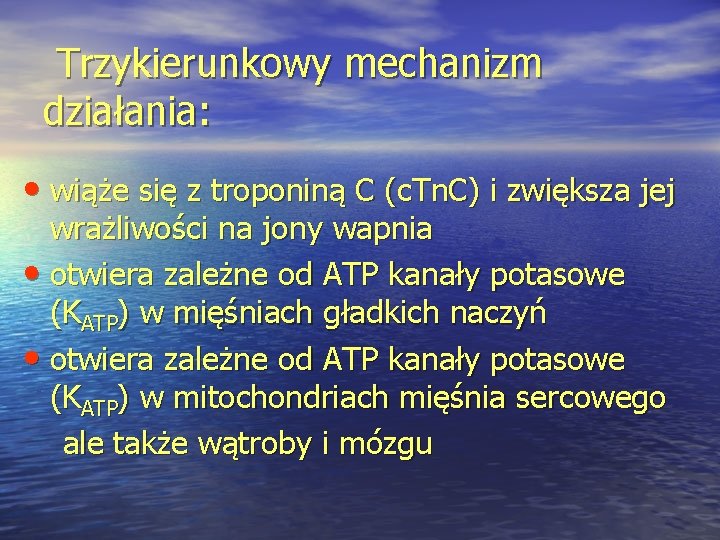 Trzykierunkowy mechanizm działania:

• wiąże się z troponiną C (cTnC) i zwiększa jej wrażliwości na jony wapnia
• otwiera zależne od ATP kanały potasowe ($K_{ATP}$) w mięśniach gładkich naczyń
• otwiera zależne od ATP kanały potasowe ($K_{ATP}$) w mitochondriach mięśnia sercowego ale także wątroby i mózgu